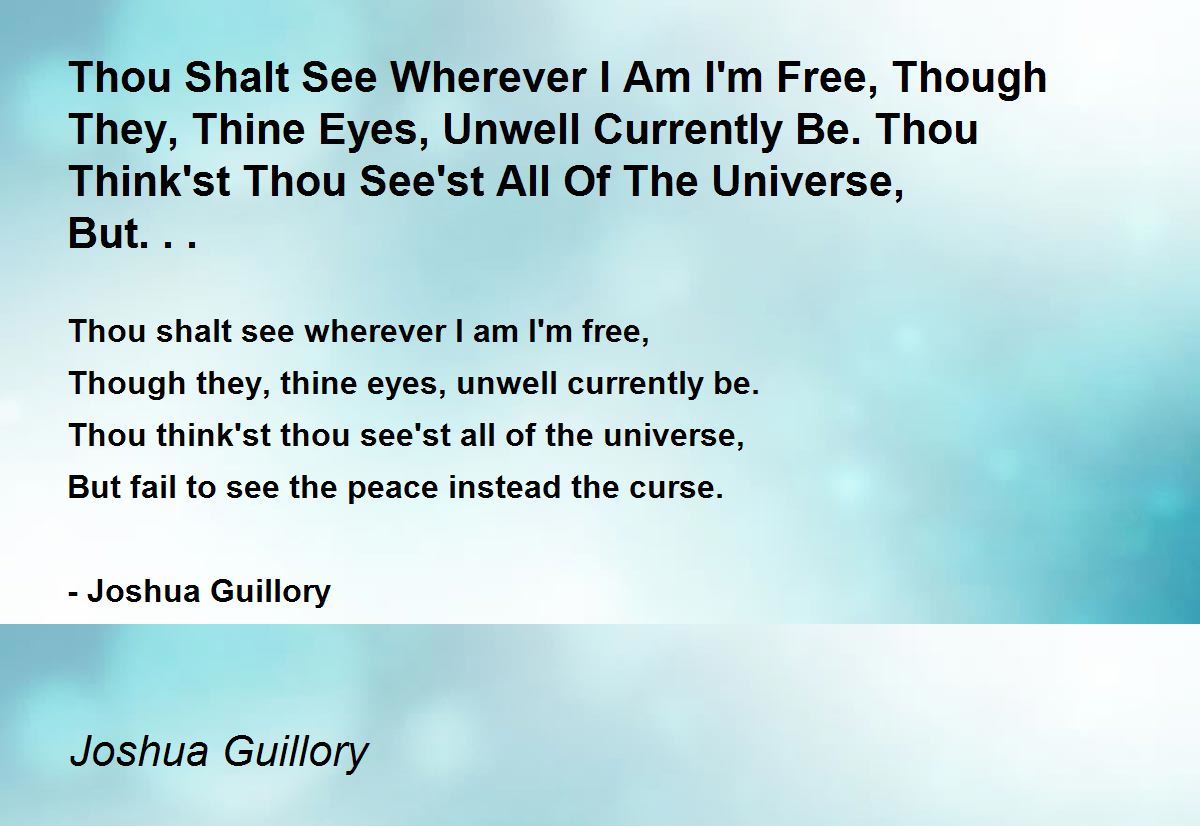 Thou Shalt See Wherever I Am I'm Free, Though They, Thine Eyes, Unwell Currently Be. Thou Think'st Thou See'st All Of The Universe, But. . .

Thou shalt see wherever I am I'm free,
Though they, thine eyes, unwell currently be.
Thou think'st thou see'st all of the universe,
But fail to see the peace instead the curse.

- Joshua Guillory

Joshua Guillory